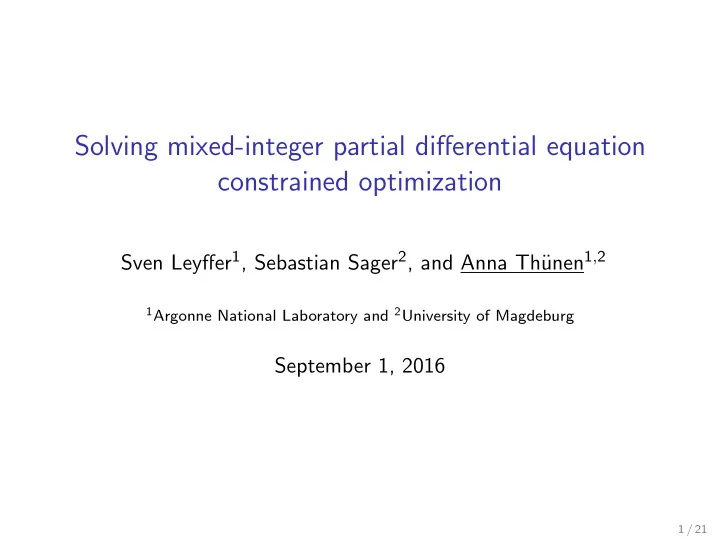 Solving mixed-integer partial differential equation constrained optimization

Sven Leyffer$^1$, Sebastian Sager$^2$, and Anna Thünen$^{1,2}$

$^1$Argonne National Laboratory and $^2$University of Magdeburg

September 1, 2016

1 / 21